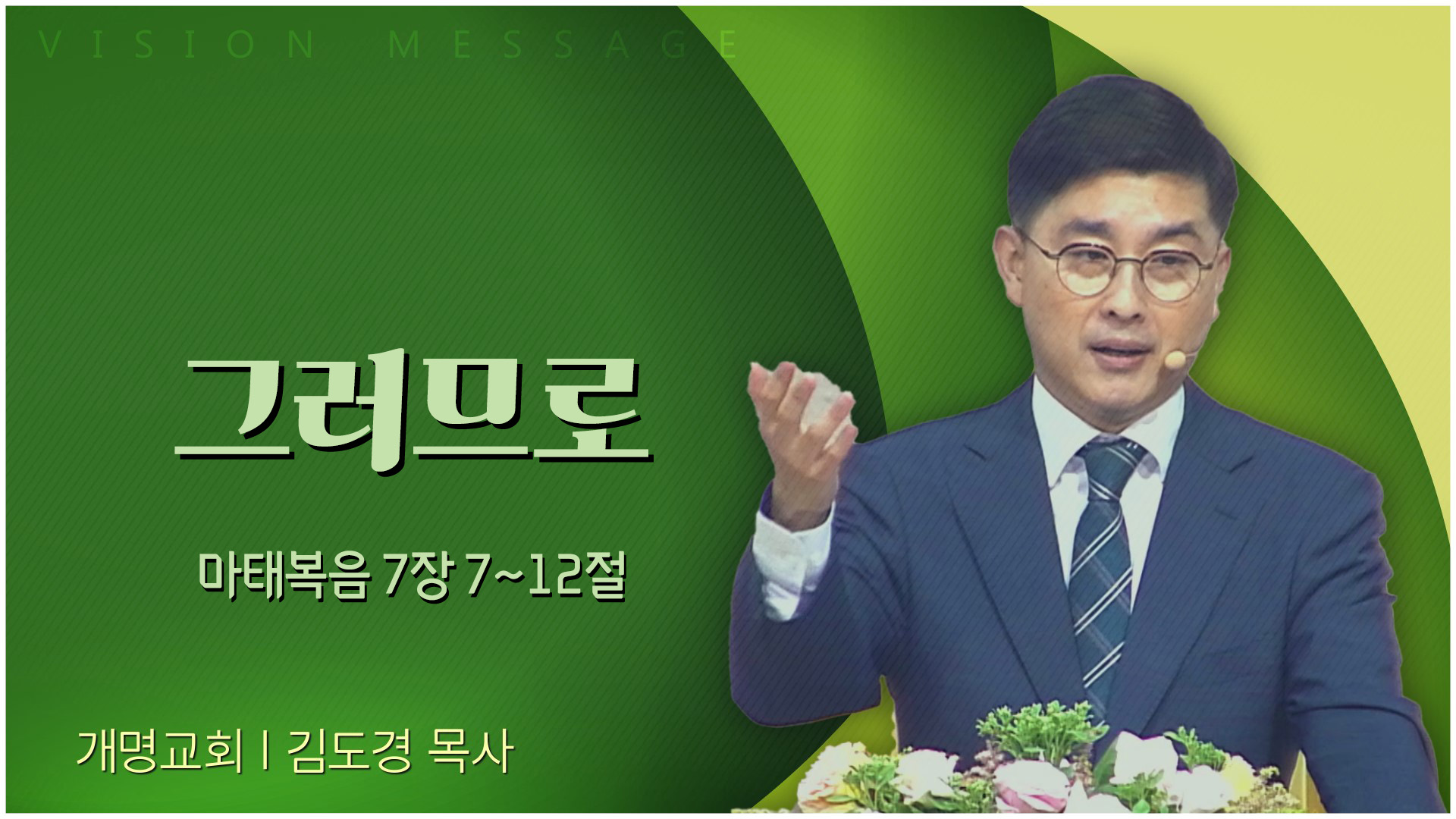 VISION MESSAGE

그러므로

마태복음 7장 7~12절

개명교회 I 김도경 목사